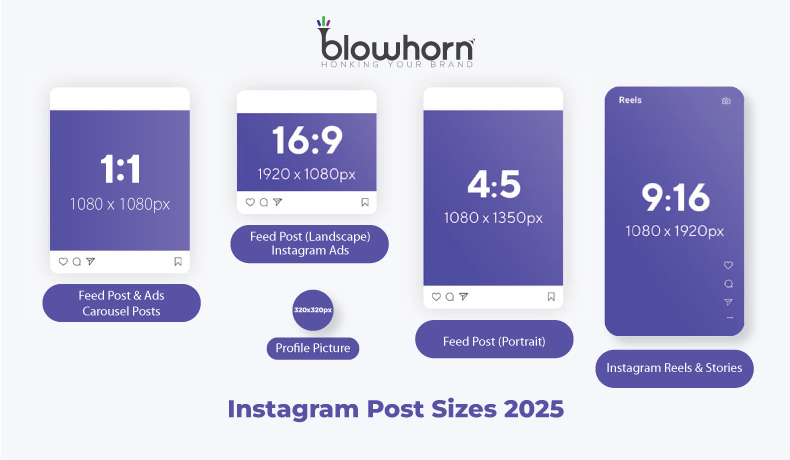 blowhorn
HONKING YOUR BRAND

1:1
1080 x 1080px

Feed Post & Ads
Carousel Posts

16:9
1920 x 1080px

Feed Post (Landscape)
Instagram Ads

320x320px

Profile Picture

4:5
1080 x 1350px

Feed Post (Portrait)

Reels

9:16
1080 x 1920px

Instagram Reels & Stories

Instagram Post Sizes 2025